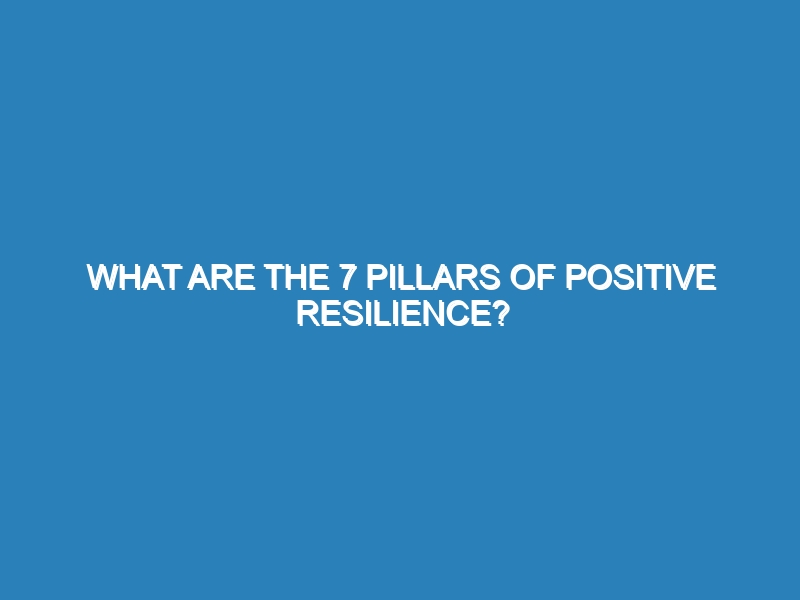 WHAT ARE THE 7 PILLARS OF POSITIVE RESILIENCE?